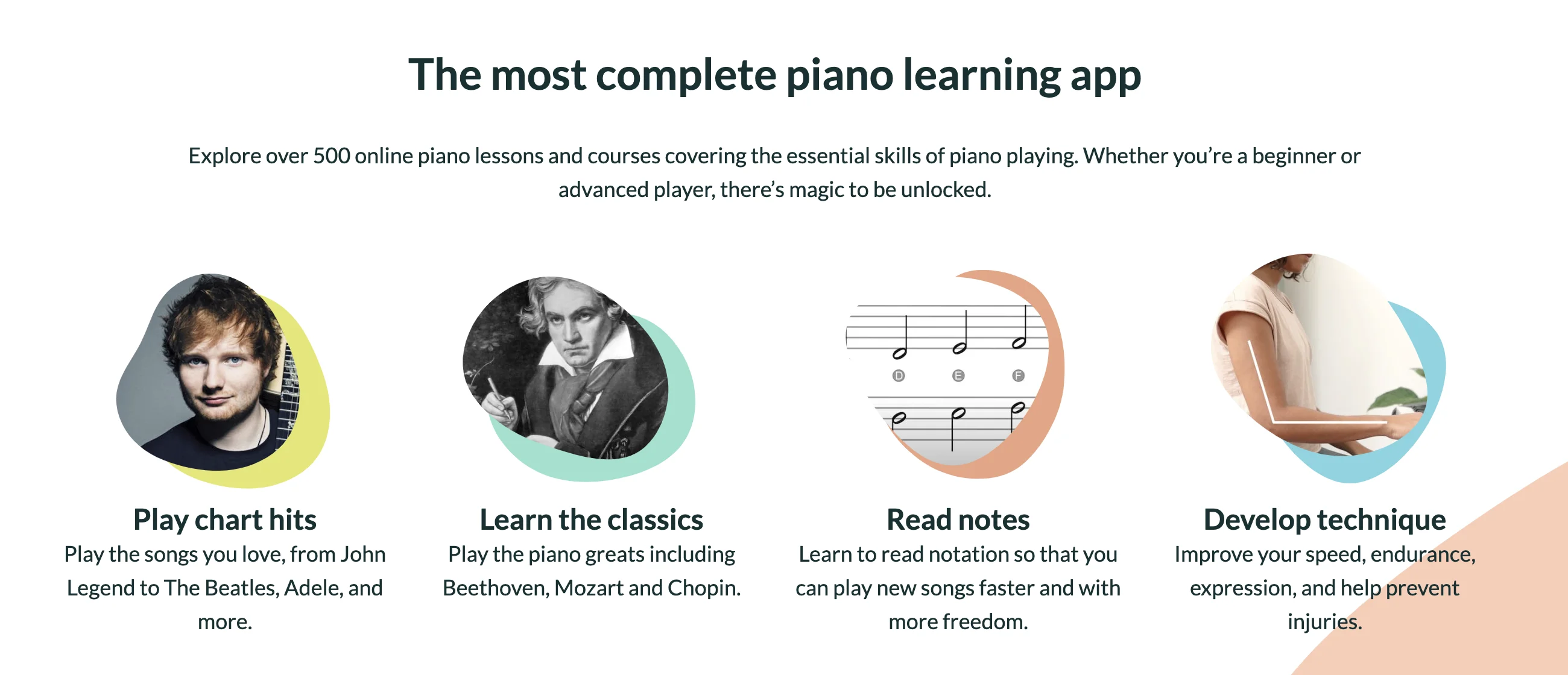 The most complete piano learning app

Explore over 500 online piano lessons and courses covering the essential skills of piano playing. Whether you're a beginner or advanced player, there's magic to be unlocked.

D E F

Play chart hits
Play the songs you love, from John Legend to The Beatles, Adele, and more.

Learn the classics
Play the piano greats including Beethoven, Mozart and Chopin.

Read notes
Learn to read notation so that you can play new songs faster and with more freedom.

Develop technique
Improve your speed, endurance, expression, and help prevent injuries.